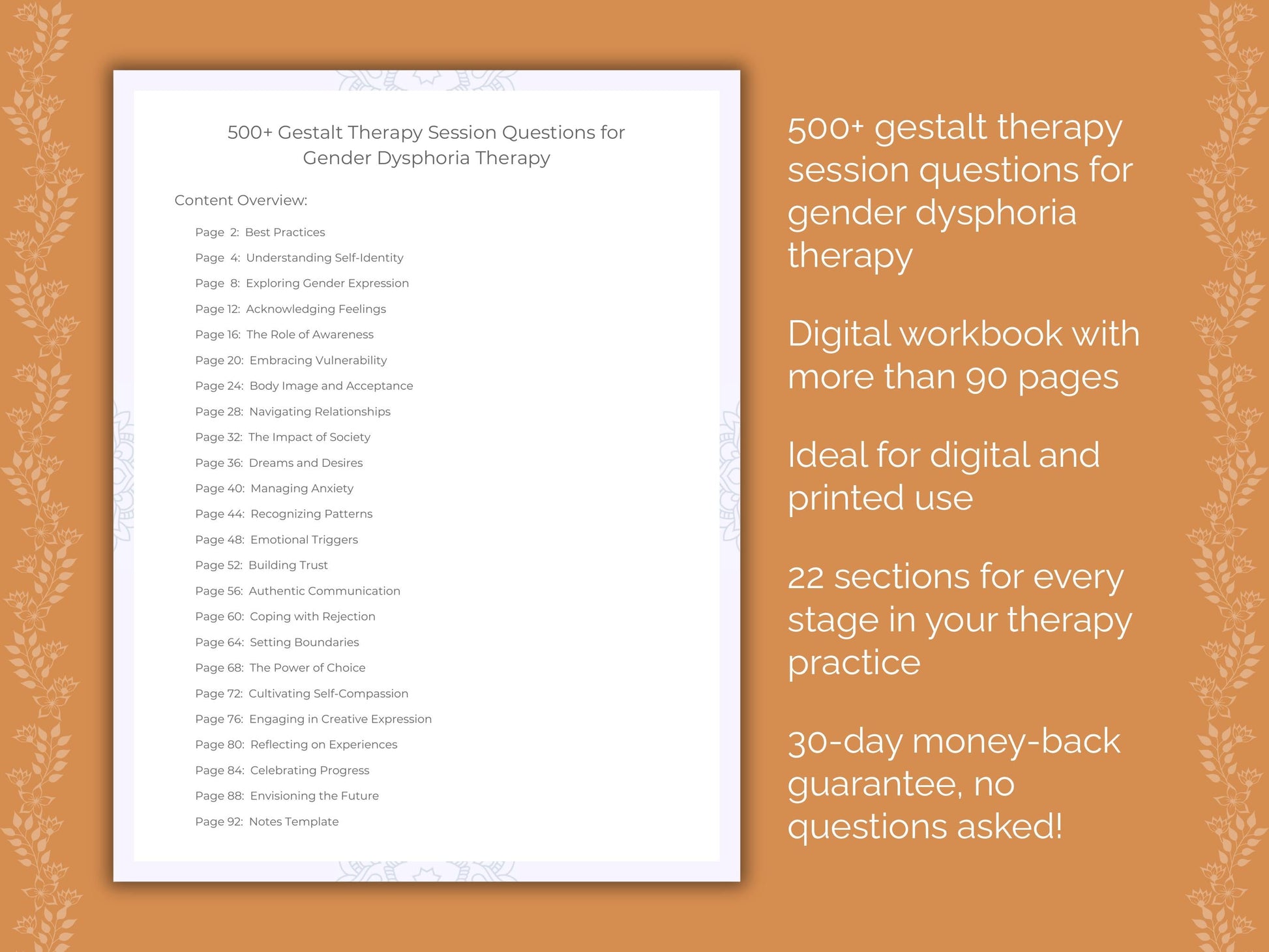 500+ Gestalt Therapy Session Questions for Gender Dysphoria Therapy

Content Overview:

Page 2: Best Practices
Page 4: Understanding Self-Identity
Page 8: Exploring Gender Expression
Page 12: Acknowledging Feelings
Page 16: The Role of Awareness
Page 20: Embracing Vulnerability
Page 24: Body Image and Acceptance
Page 28: Navigating Relationships
Page 32: The Impact of Society
Page 36: Dreams and Desires
Page 40: Managing Anxiety
Page 44: Recognizing Patterns
Page 48: Emotional Triggers
Page 52: Building Trust
Page 56: Authentic Communication
Page 60: Coping with Rejection
Page 64: Setting Boundaries
Page 68: The Power of Choice
Page 72: Cultivating Self-Compassion
Page 76: Engaging in Creative Expression
Page 80: Reflecting on Experiences
Page 84: Celebrating Progress
Page 88: Envisioning the Future
Page 92: Notes Template

500+ gestalt therapy session questions for gender dysphoria therapy

Digital workbook with more than 90 pages

Ideal for digital and printed use

22 sections for every stage in your therapy practice

30-day money-back guarantee, no questions asked!